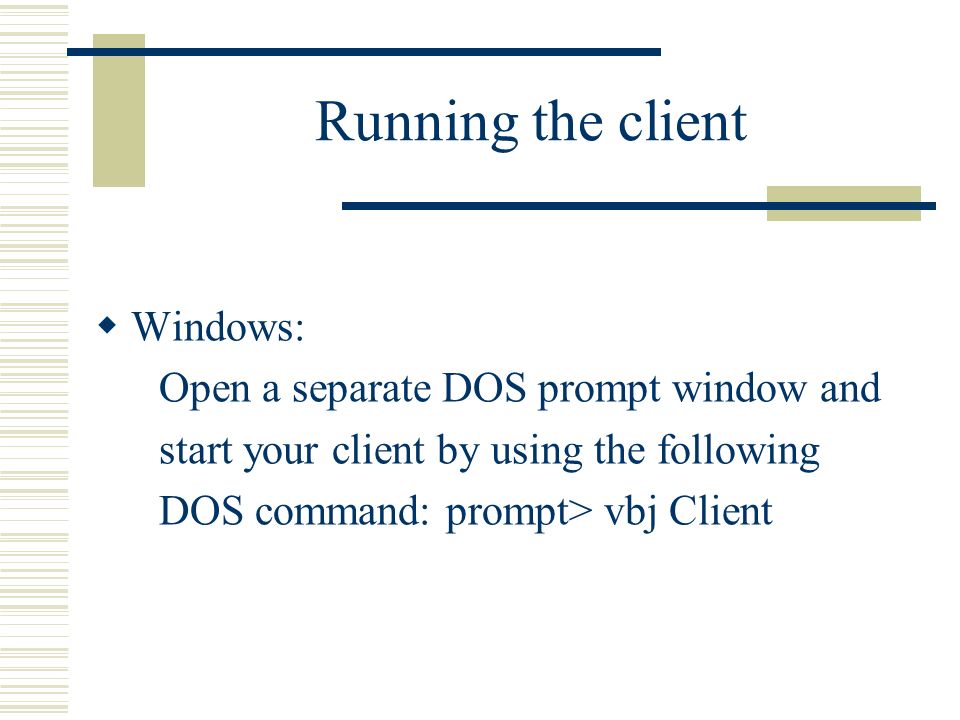 Running the client

◆ Windows:
Open a separate DOS prompt window and start your client by using the following DOS command: prompt> vbj Client